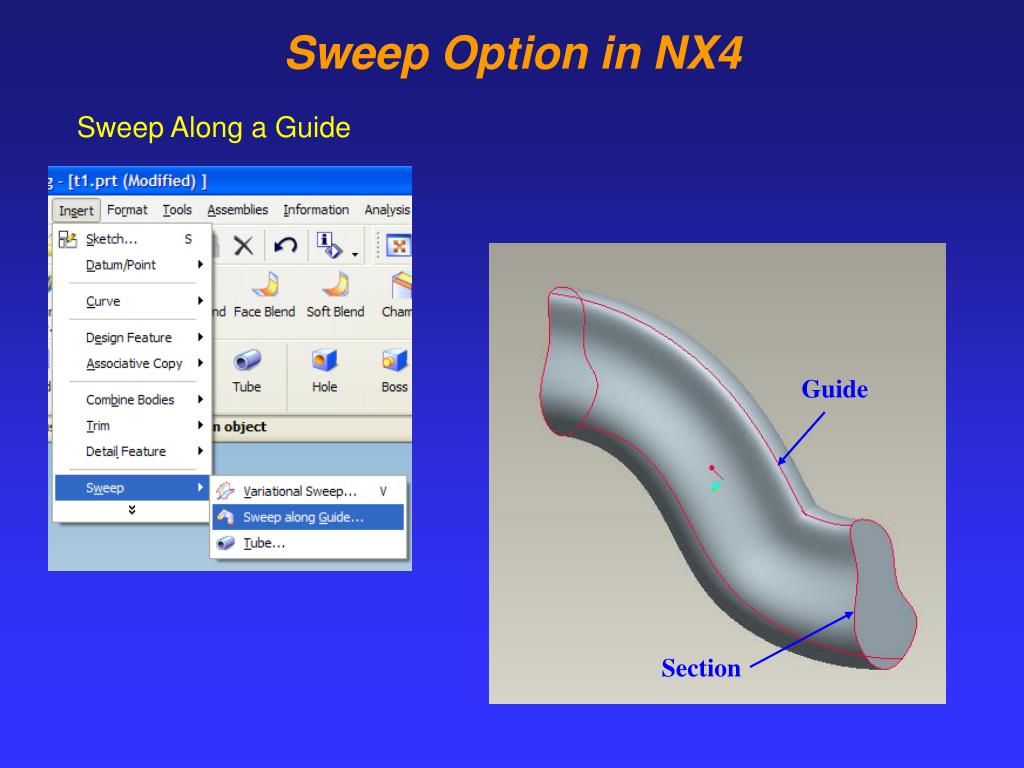 Sweep Option in NX4

Sweep Along a Guide

g - [t1.prt (Modified) ]

Insert Format Tools Assemblies Information Analysis

Sketch... S
Datum/Point
Curve
Design Feature
Associative Copy
Combine Bodies
Trim
Detail Feature
Sweep

nd Face Blend Soft Blend Cham
Tube Hole Boss
n object

Variational Sweep... V
Sweep along Guide...
Tube...

Guide

Section